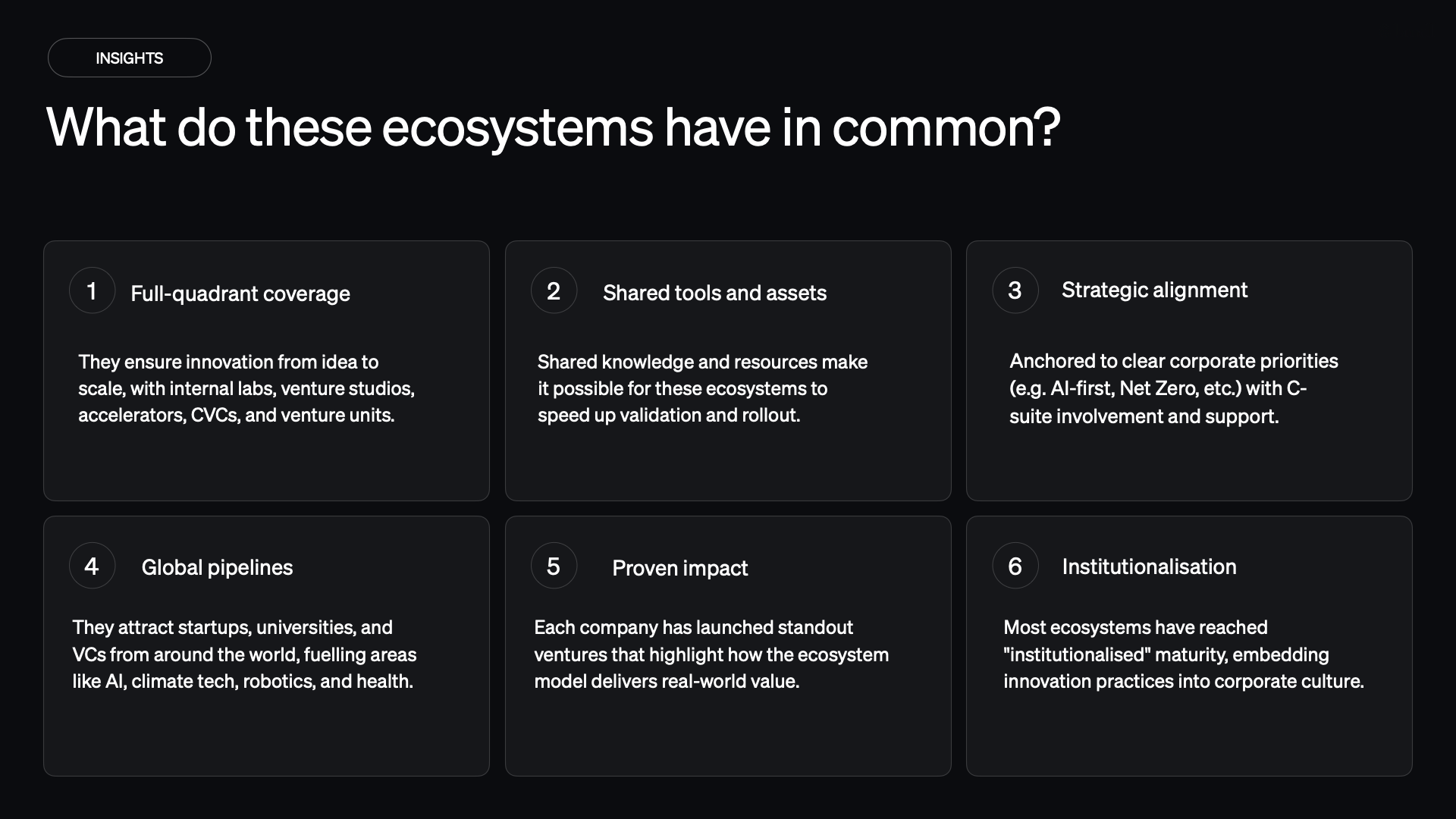 INSIGHTS

What do these ecosystems have in common?

1 Full-quadrant coverage

They ensure innovation from idea to scale, with internal labs, venture studios, accelerators, CVCs, and venture units.

2 Shared tools and assets

Shared knowledge and resources make it possible for these ecosystems to speed up validation and rollout.

3 Strategic alignment

Anchored to clear corporate priorities (e.g. AI-first, Net Zero, etc.) with C-suite involvement and support.

4 Global pipelines

They attract startups, universities, and VCs from around the world, fuelling areas like AI, climate tech, robotics, and health.

5 Proven impact

Each company has launched standout ventures that highlight how the ecosystem model delivers real-world value.

6 Institutionalisation

Most ecosystems have reached "institutionalised" maturity, embedding innovation practices into corporate culture.